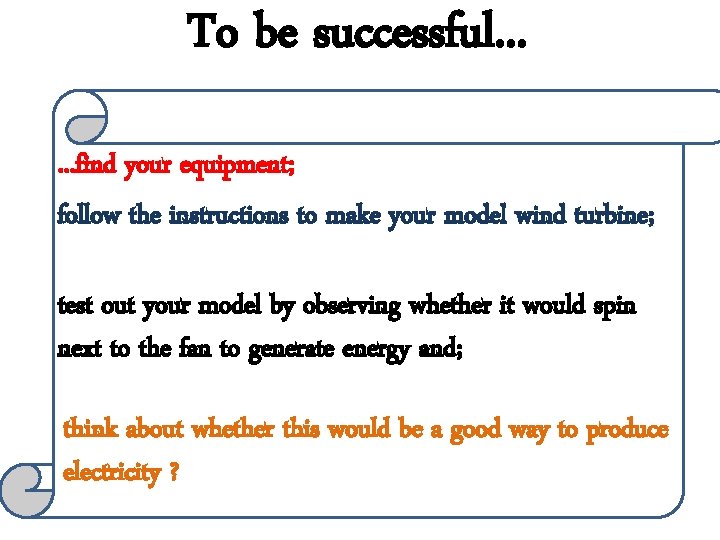 To be successful…

…find your equipment;

follow the instructions to make your model wind turbine;

test out your model by observing whether it would spin next to the fan to generate energy and;

think about whether this would be a good way to produce electricity ?